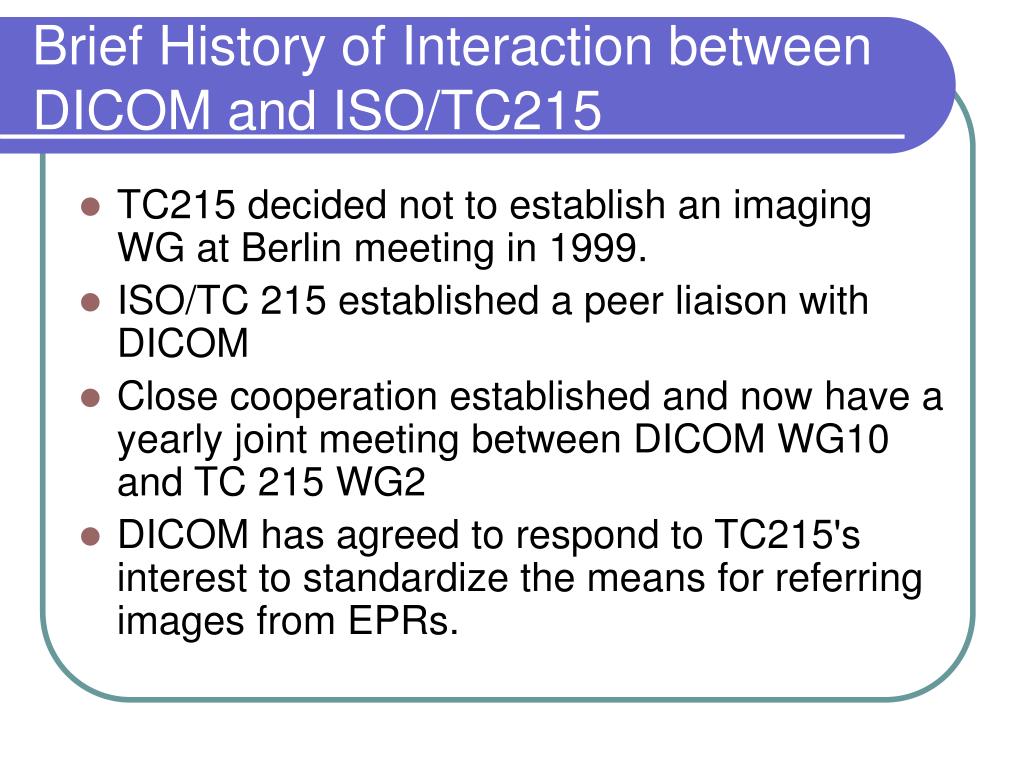 Brief History of Interaction between DICOM and ISO/TC215

- TC215 decided not to establish an imaging WG at Berlin meeting in 1999.
- ISO/TC 215 established a peer liaison with DICOM
- Close cooperation established and now have a yearly joint meeting between DICOM WG10 and TC 215 WG2
- DICOM has agreed to respond to TC215's interest to standardize the means for referring images from EPRs.